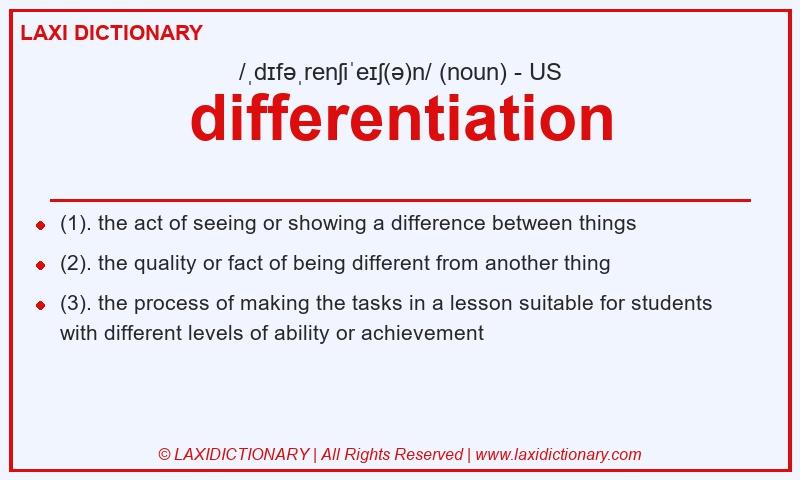 LAXI DICTIONARY

/ˌdɪfəˌrenʃiˈeɪʃ(ə)n/ (noun) - US

differentiation

- (1). the act of seeing or showing a difference between things
- (2). the quality or fact of being different from another thing
- (3). the process of making the tasks in a lesson suitable for students with different levels of ability or achievement

© LAXIDICTIONARY | All Rights Reserved | www.laxidictionary.com